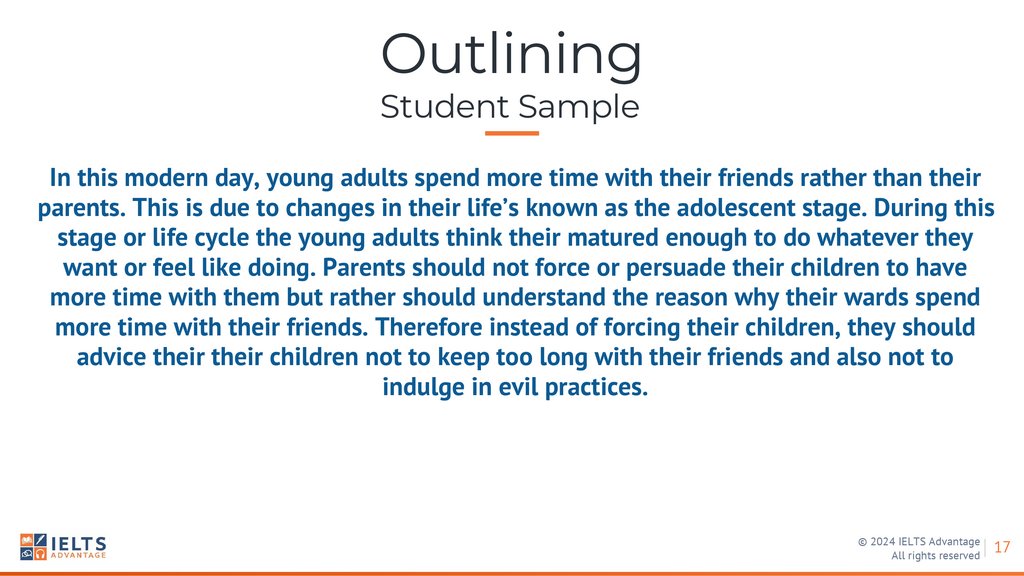 Outlining
Student Sample

In this modern day, young adults spend more time with their friends rather than their parents. This is due to changes in their life's known as the adolescent stage. During this stage or life cycle the young adults think their matured enough to do whatever they want or feel like doing. Parents should not force or persuade their children to have more time with them but rather should understand the reason why their wards spend more time with their friends. Therefore instead of forcing their children, they should advice their their children not to keep too long with their friends and also not to indulge in evil practices.

IELTS ADVANTAGE

© 2024 IELTS Advantage
All rights reserved
17